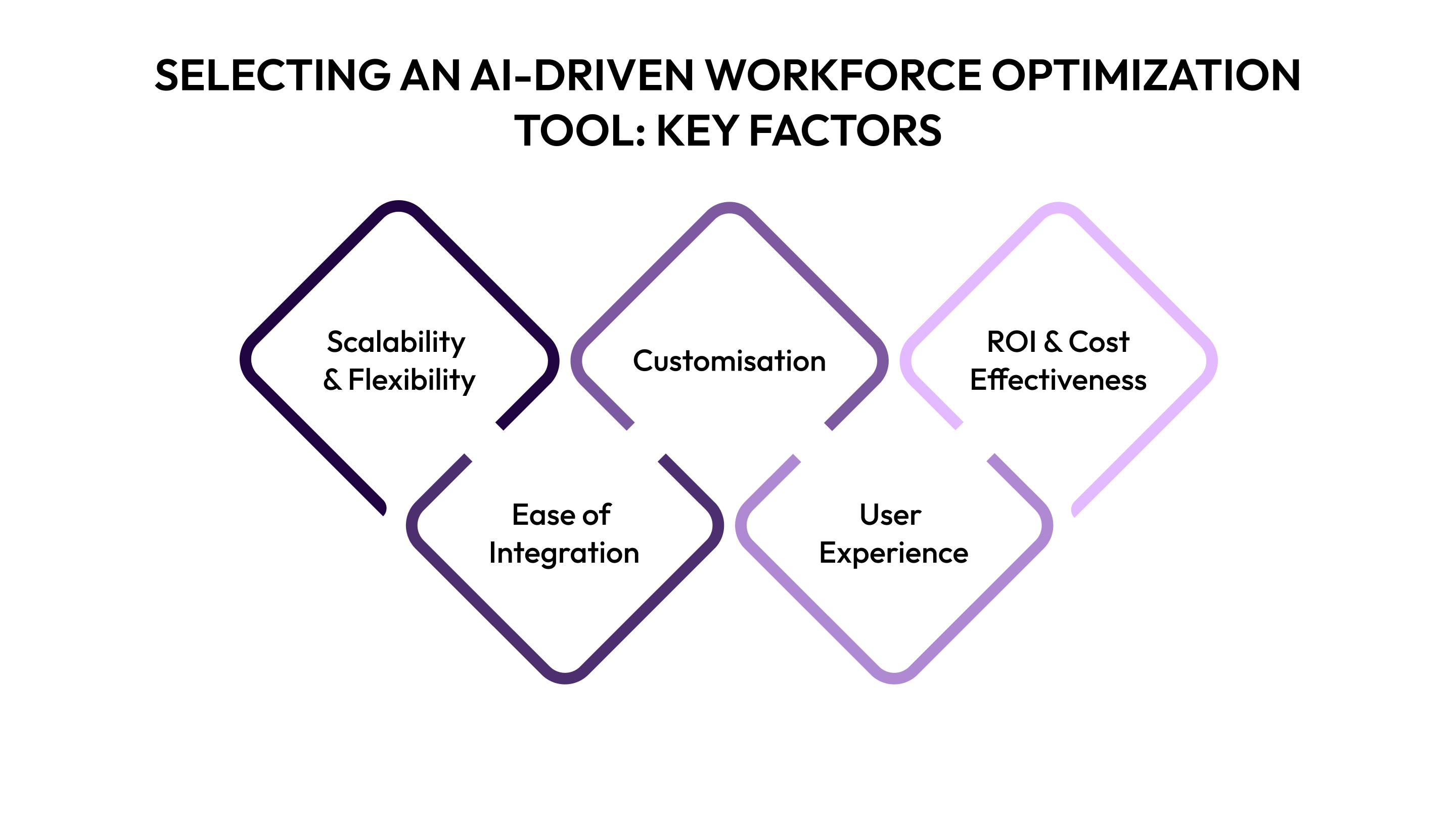 SELECTING AN AI-DRIVEN WORKFORCE OPTIMIZATION TOOL: KEY FACTORS

Scalability & Flexibility

Customisation

ROI & Cost Effectiveness

Ease of Integration

User Experience